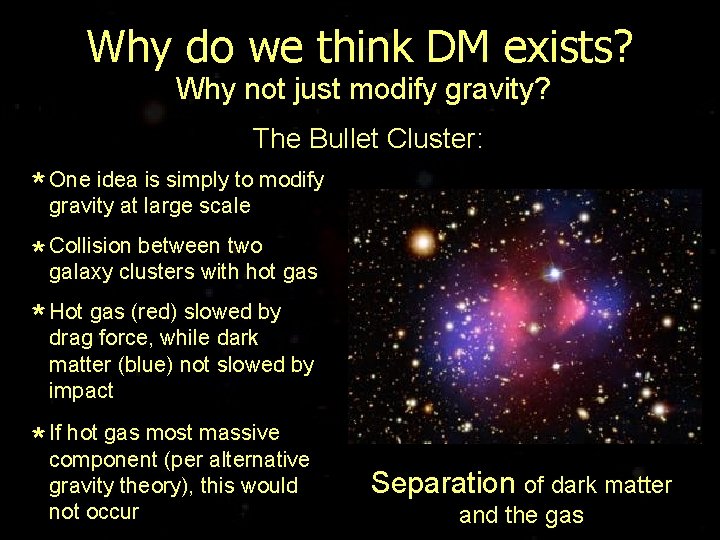 Why do we think DM exists?
Why not just modify gravity?

The Bullet Cluster:

* One idea is simply to modify gravity at large scale

* Collision between two galaxy clusters with hot gas

* Hot gas (red) slowed by drag force, while dark matter (blue) not slowed by impact

* If hot gas most massive component (per alternative gravity theory), this would not occur

Separation of dark matter and the gas